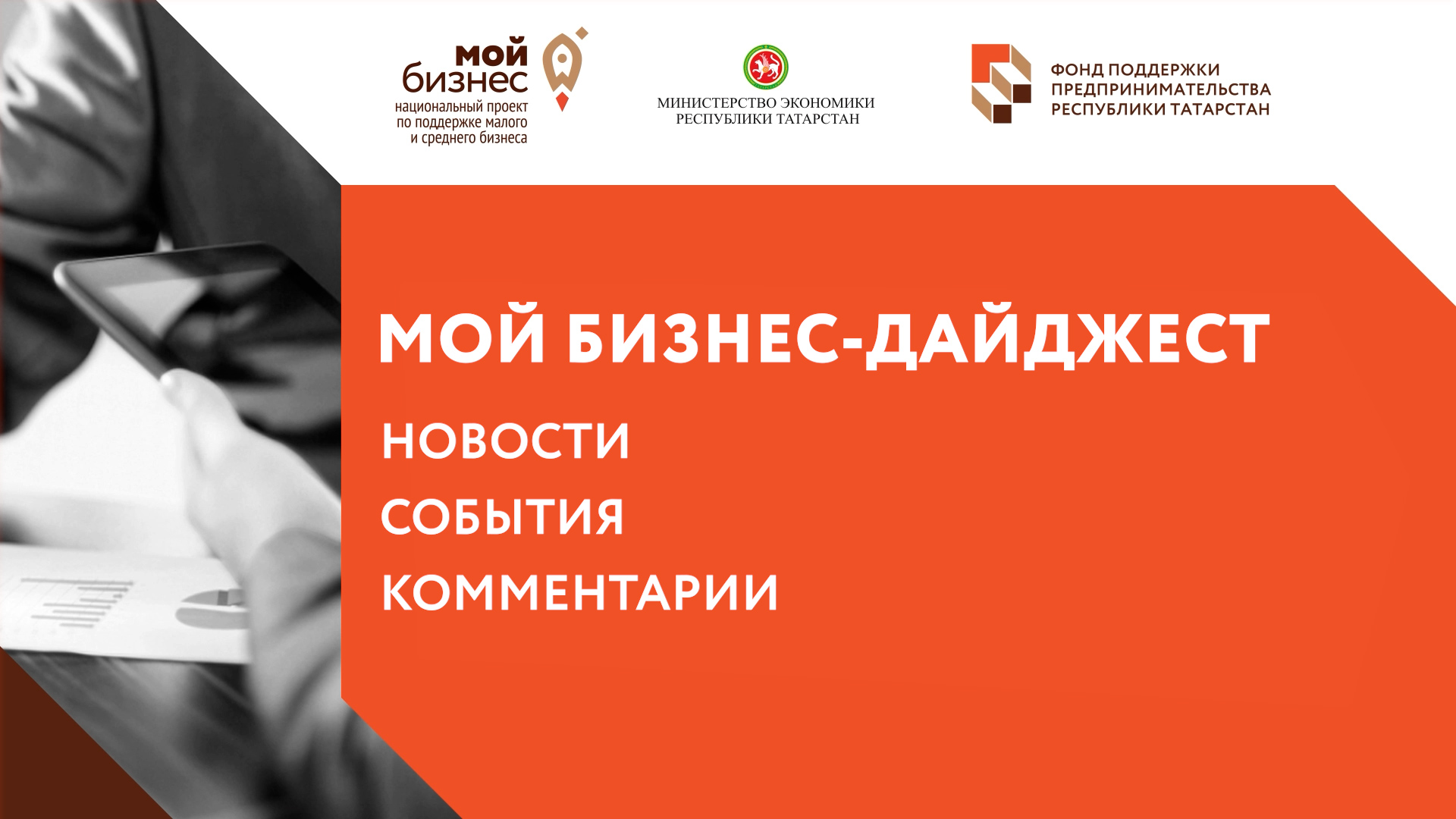 мой бизнес
национальный проект по поддержке малого и среднего бизнеса

МИНИСТЕРСТВО ЭКОНОМИКИ РЕСПУБЛИКИ ТАТАРСТАН

ФОНД ПОДДЕРЖКИ ПРЕДПРИНИМАТЕЛЬСТВА РЕСПУБЛИКИ ТАТАРСТАН

МОЙ БИЗНЕС-ДАЙДЖЕСТ

НОВОСТИ
СОБЫТИЯ
КОММЕНТАРИИ